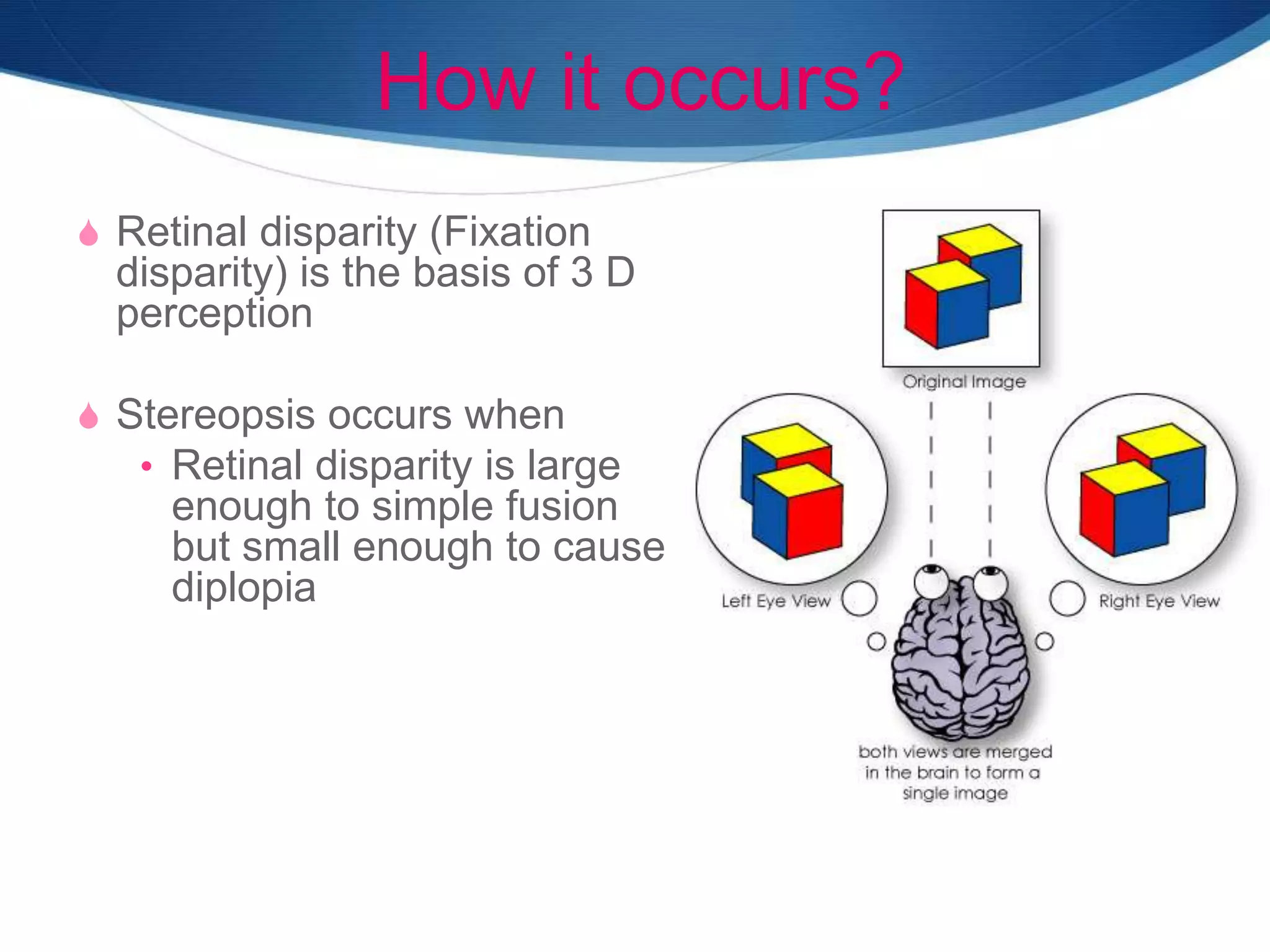 How it occurs?

Retinal disparity (Fixation disparity) is the basis of 3 D perception

Stereopsis occurs when

• Retinal disparity is large enough to simple fusion but small enough to cause diplopia

Original Image

Left Eye View

Right Eye View

both views are merged in the brain to form a single image